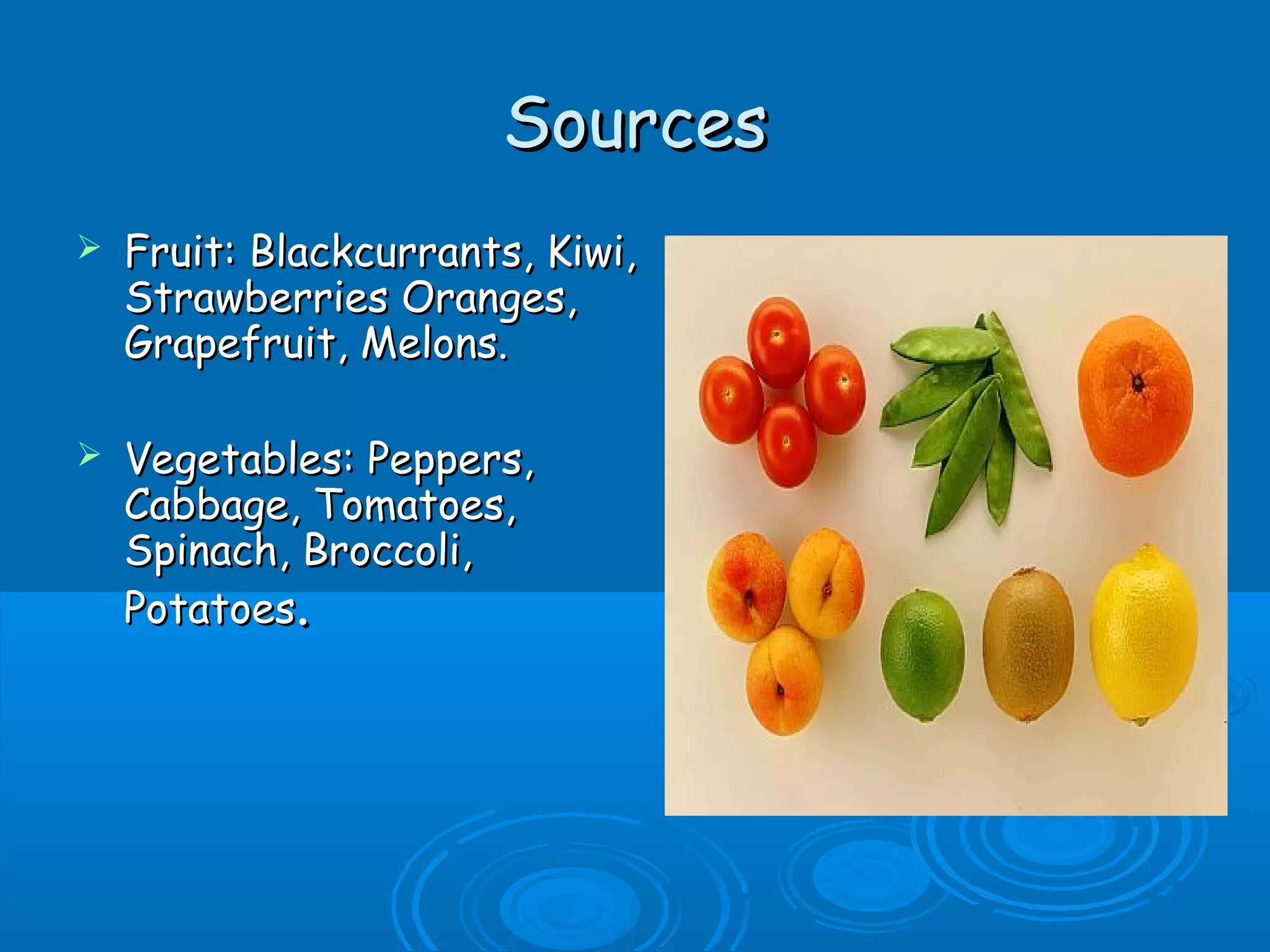 Sources

➢ Fruit: Blackcurrants, Kiwi, Strawberries Oranges, Grapefruit, Melons.

➢ Vegetables: Peppers, Cabbage, Tomatoes, Spinach, Broccoli, Potatoes.